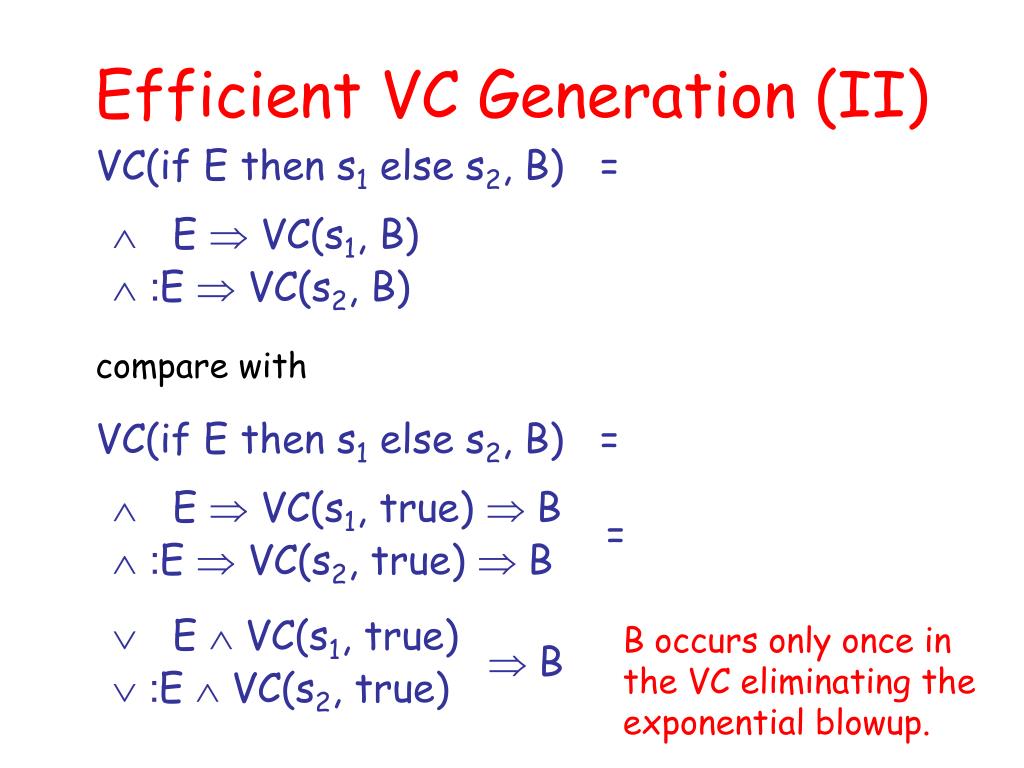 Efficient VC Generation (II)

VC(if E then $s_1$ else $s_2$, B) =

$\wedge$ E $\Rightarrow$ VC($s_1$, B)
$\wedge$ :E $\Rightarrow$ VC($s_2$, B)

compare with

VC(if E then $s_1$ else $s_2$, B) =

$\wedge$ E $\Rightarrow$ VC($s_1$, true) $\Rightarrow$ B
$\wedge$ :E $\Rightarrow$ VC($s_2$, true) $\Rightarrow$ B

=

$\vee$ E $\wedge$ VC($s_1$, true)
$\vee$ :E $\wedge$ VC($s_2$, true)

$\Rightarrow$ B

B occurs only once in the VC eliminating the exponential blowup.